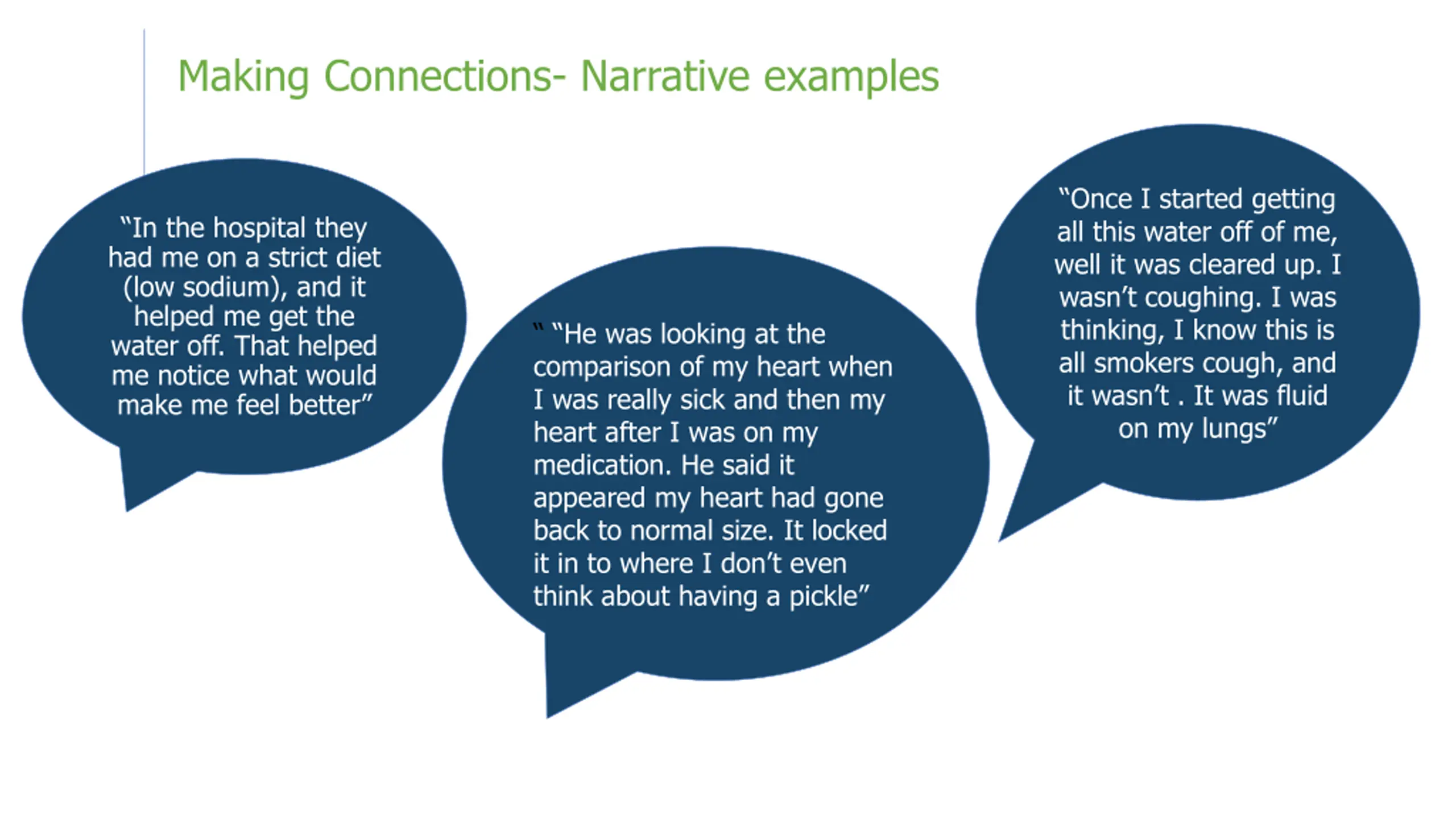 Making Connections- Narrative examples

"In the hospital they had me on a strict diet (low sodium), and it helped me get the water off. That helped me notice what would make me feel better"

" "He was looking at the comparison of my heart when I was really sick and then my heart after I was on my medication. He said it appeared my heart had gone back to normal size. It locked it in to where I don't even think about having a pickle"

"Once I started getting all this water off of me, well it was cleared up. I wasn't coughing. I was thinking, I know this is all smokers cough, and it wasn't . It was fluid on my lungs"